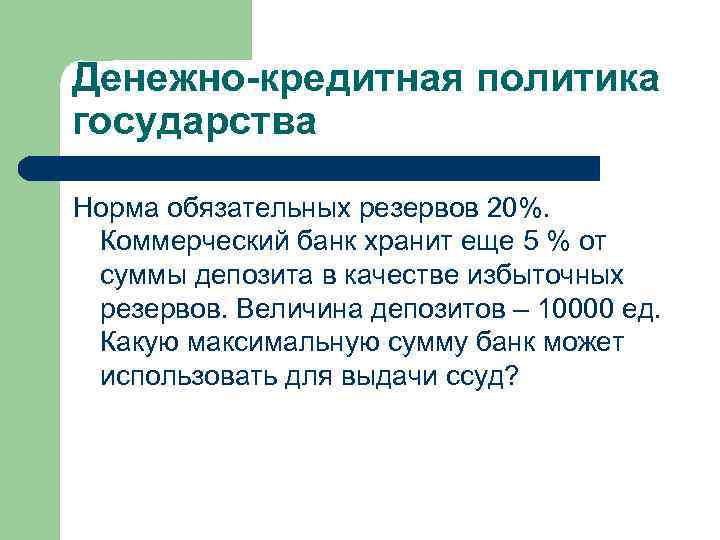 Денежно-кредитная политика государства

Норма обязательных резервов 20%. Коммерческий банк хранит еще 5 % от суммы депозита в качестве избыточных резервов. Величина депозитов – 10000 ед. Какую максимальную сумму банк может использовать для выдачи ссуд?